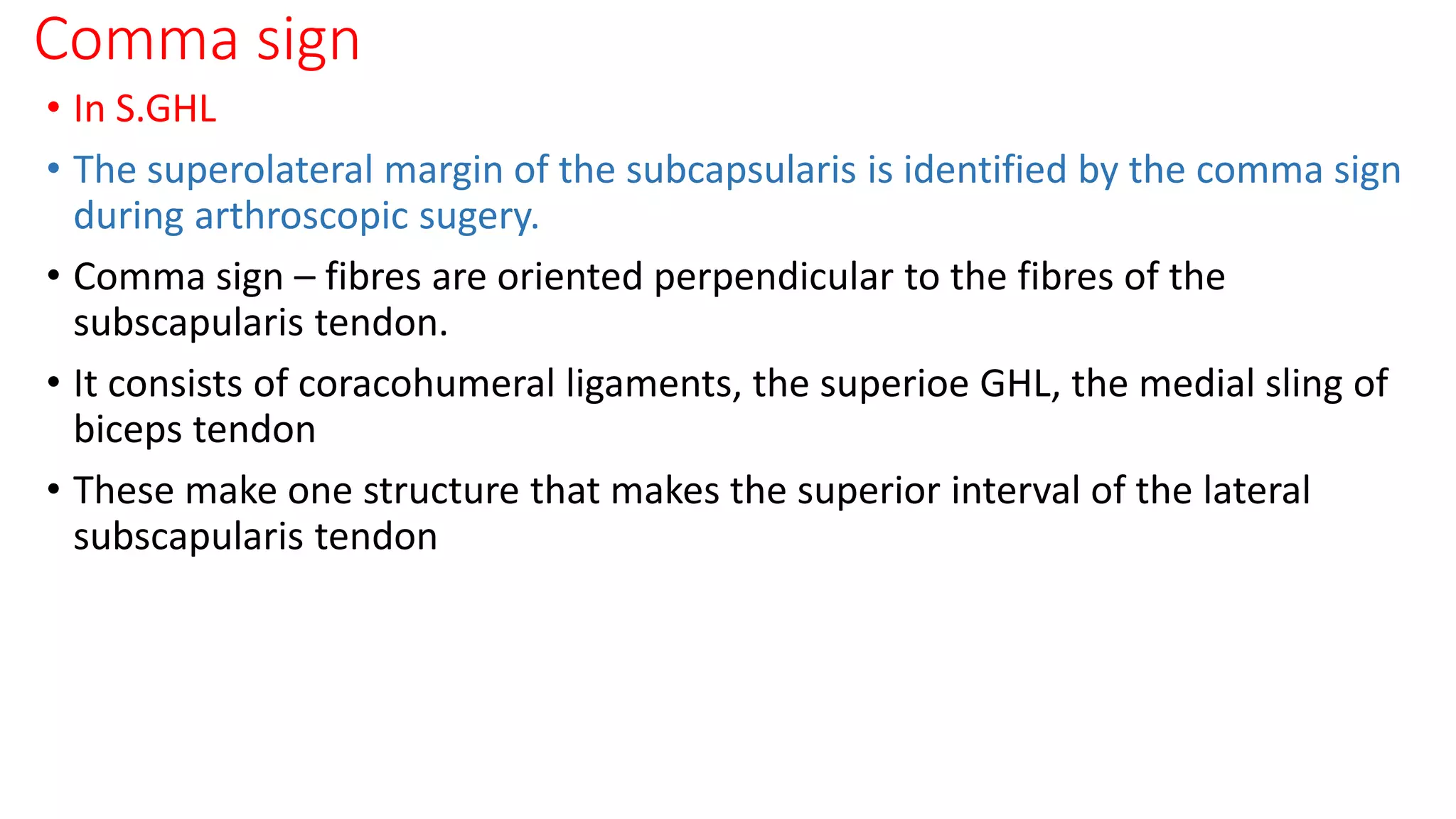 Comma sign

• In S.GHL

• The superolateral margin of the subcapsularis is identified by the comma sign during arthroscopic sugery.

• Comma sign – fibres are oriented perpendicular to the fibres of the subscapularis tendon.

• It consists of coracohumeral ligaments, the superioe GHL, the medial sling of biceps tendon

• These make one structure that makes the superior interval of the lateral subscapularis tendon